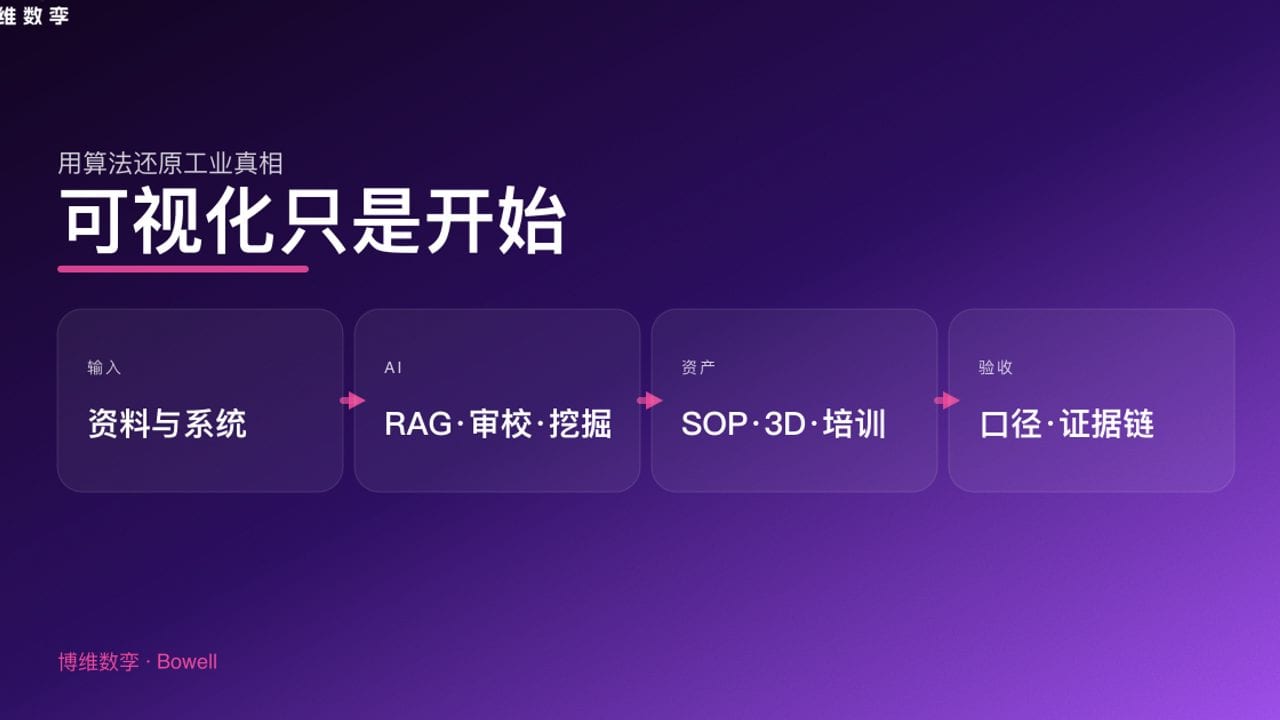 维数孪

用算法还原工业真相

可视化只是开始

输入

资料与系统

AI

RAG·审校·挖掘

资产

SOP·3D·培训

验收

口径·证据链

博维数孪 · Bowell